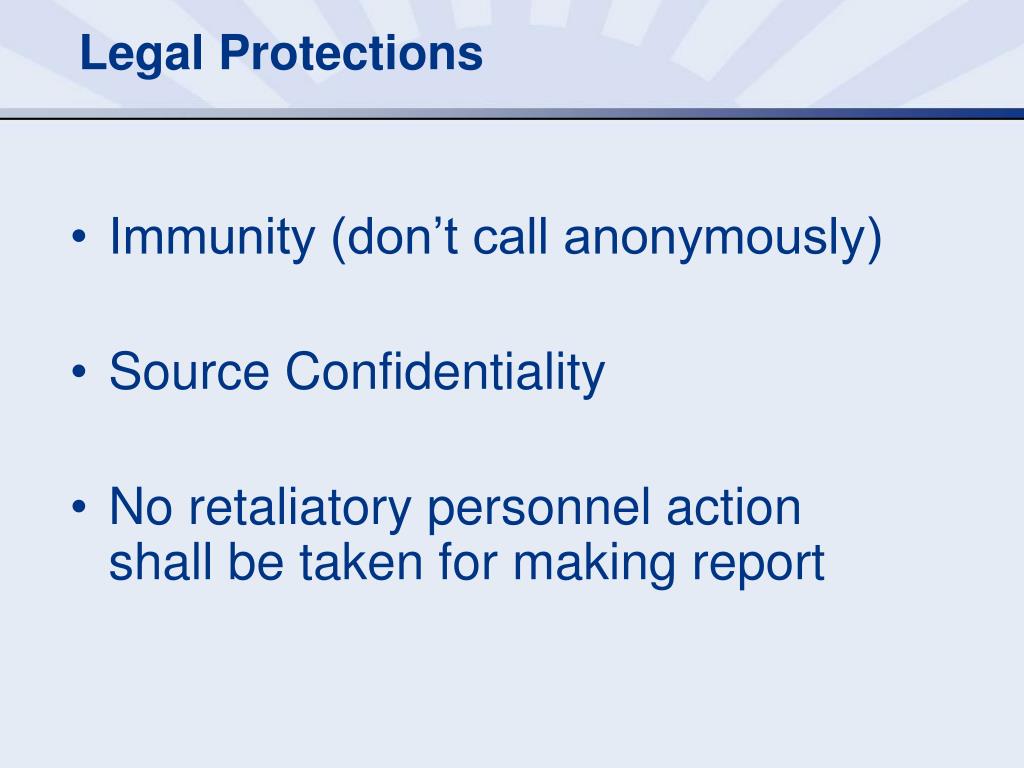 Legal Protections

• Immunity (don’t call anonymously)

• Source Confidentiality

• No retaliatory personnel action shall be taken for making report